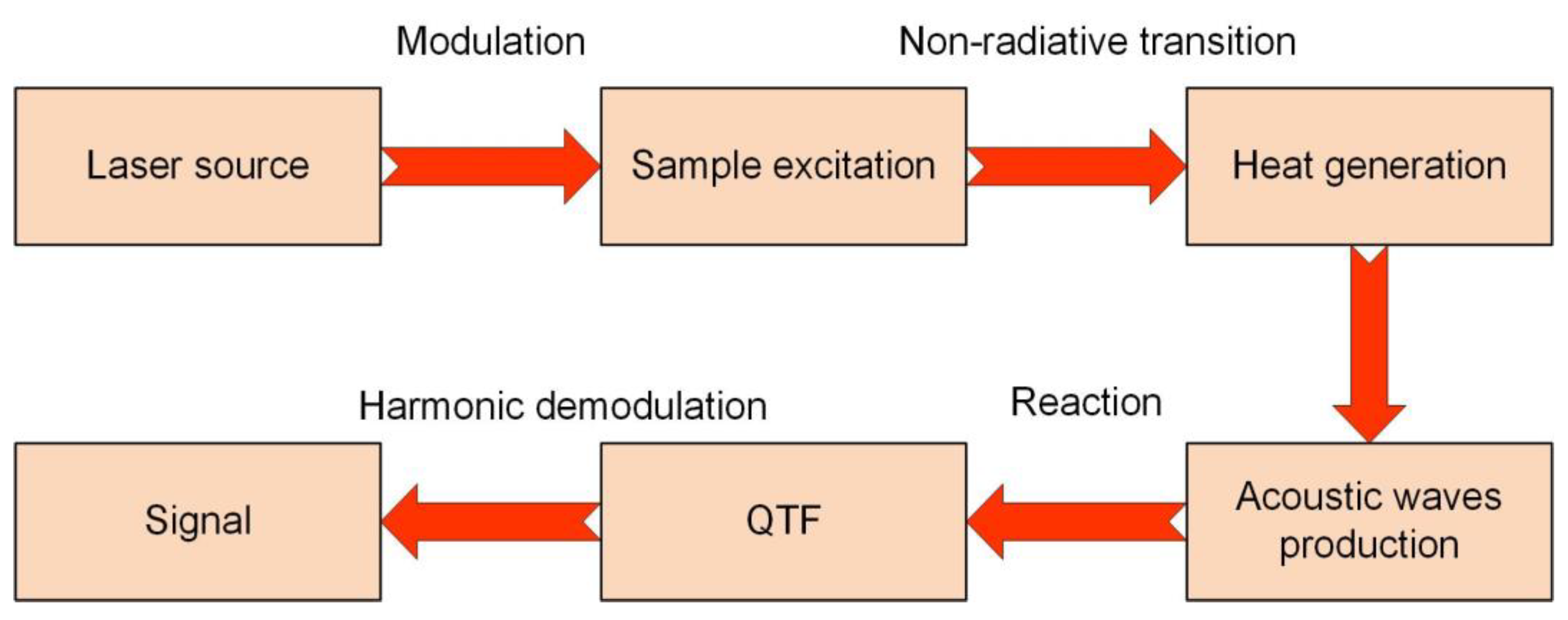 Modulation

Non-radiative transition

Laser source

Sample excitation

Heat generation

Harmonic demodulation

Reaction

Signal

QTF

Acoustic waves production